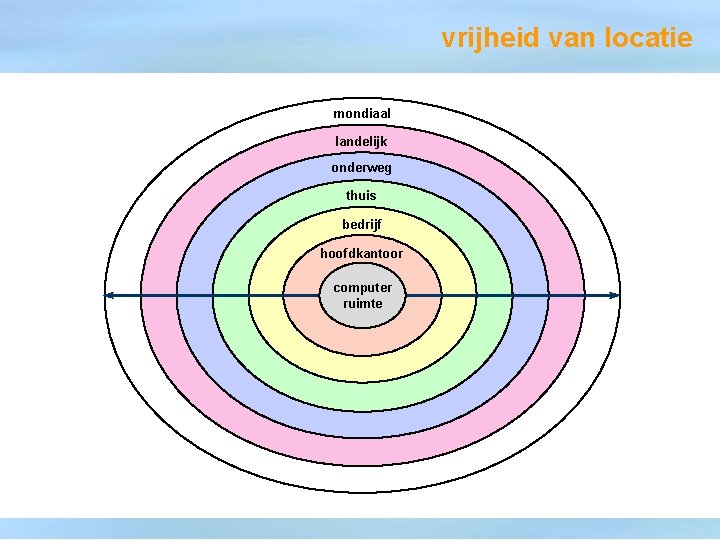 vrijheid van locatie

mondiaal

landelijk

onderweg

thuis

bedrijf

hoofdkantoor

computer ruimte